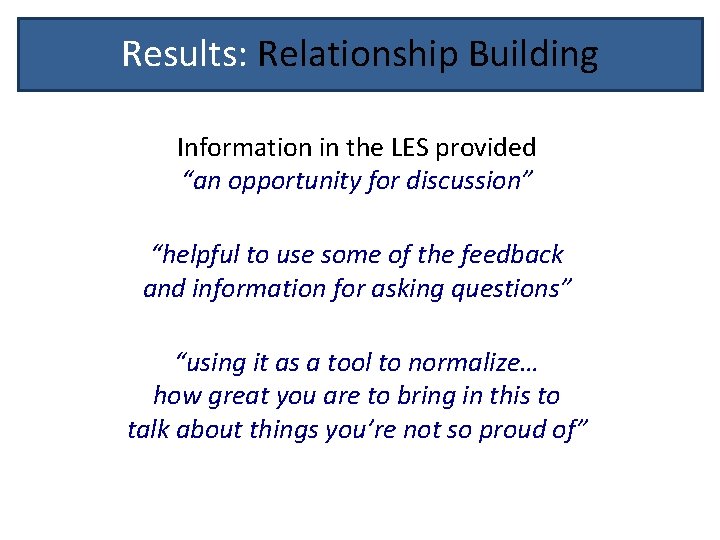 Results: Relationship Building

Information in the LES provided
"an opportunity for discussion"

"helpful to use some of the feedback and information for asking questions"

"using it as a tool to normalize… how great you are to bring in this to talk about things you're not so proud of"